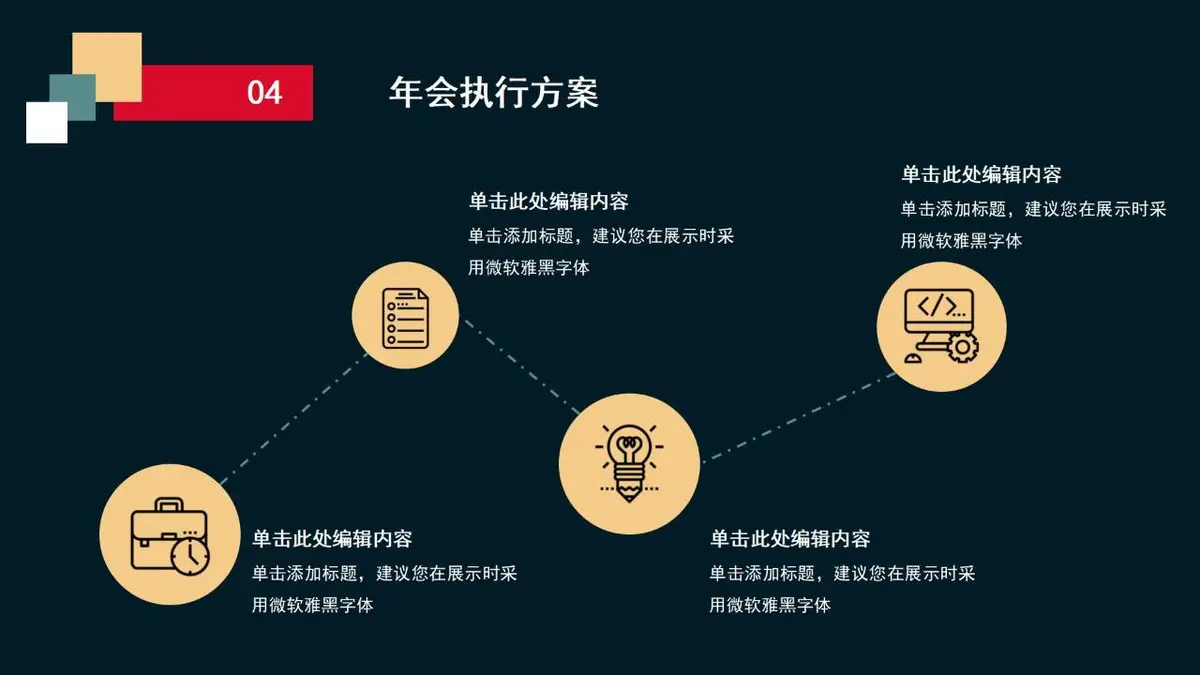 04

年会执行方案

单击此处编辑内容
单击添加标题，建议您在展示时采用微软雅黑字体

单击此处编辑内容
单击添加标题，建议您在展示时采用微软雅黑字体

单击此处编辑内容
单击添加标题，建议您在展示时采用微软雅黑字体

单击此处编辑内容
单击添加标题，建议您在展示时采用微软雅黑字体